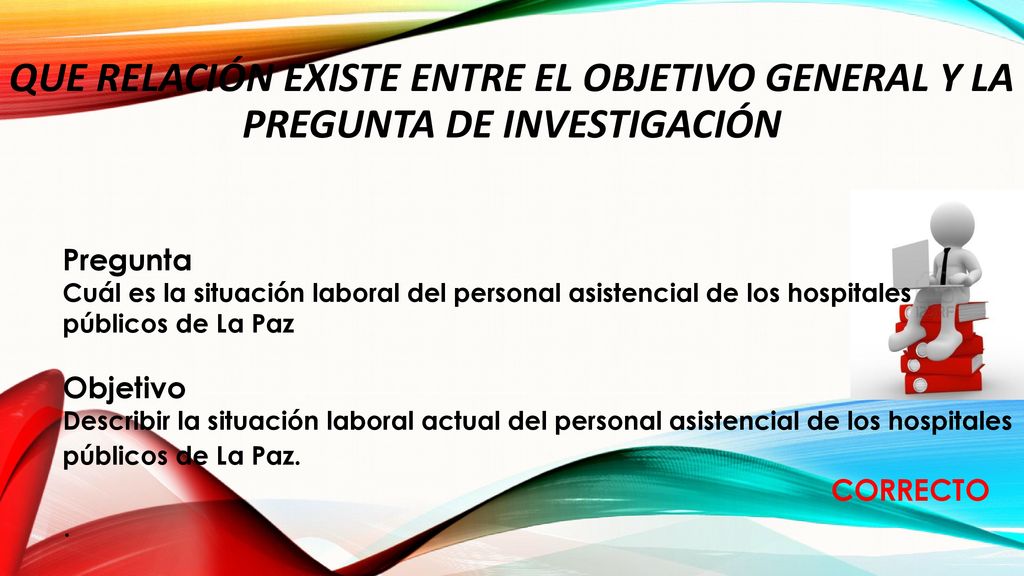 QUE RELACIÓN EXISTE ENTRE EL OBJETIVO GENERAL Y LA PREGUNTA DE INVESTIGACIÓN

Pregunta
Cuál es la situación laboral del personal asistencial de los hospitales públicos de La Paz

Objetivo
Describir la situación laboral actual del personal asistencial de los hospitales públicos de La Paz.

CORRECTO

.